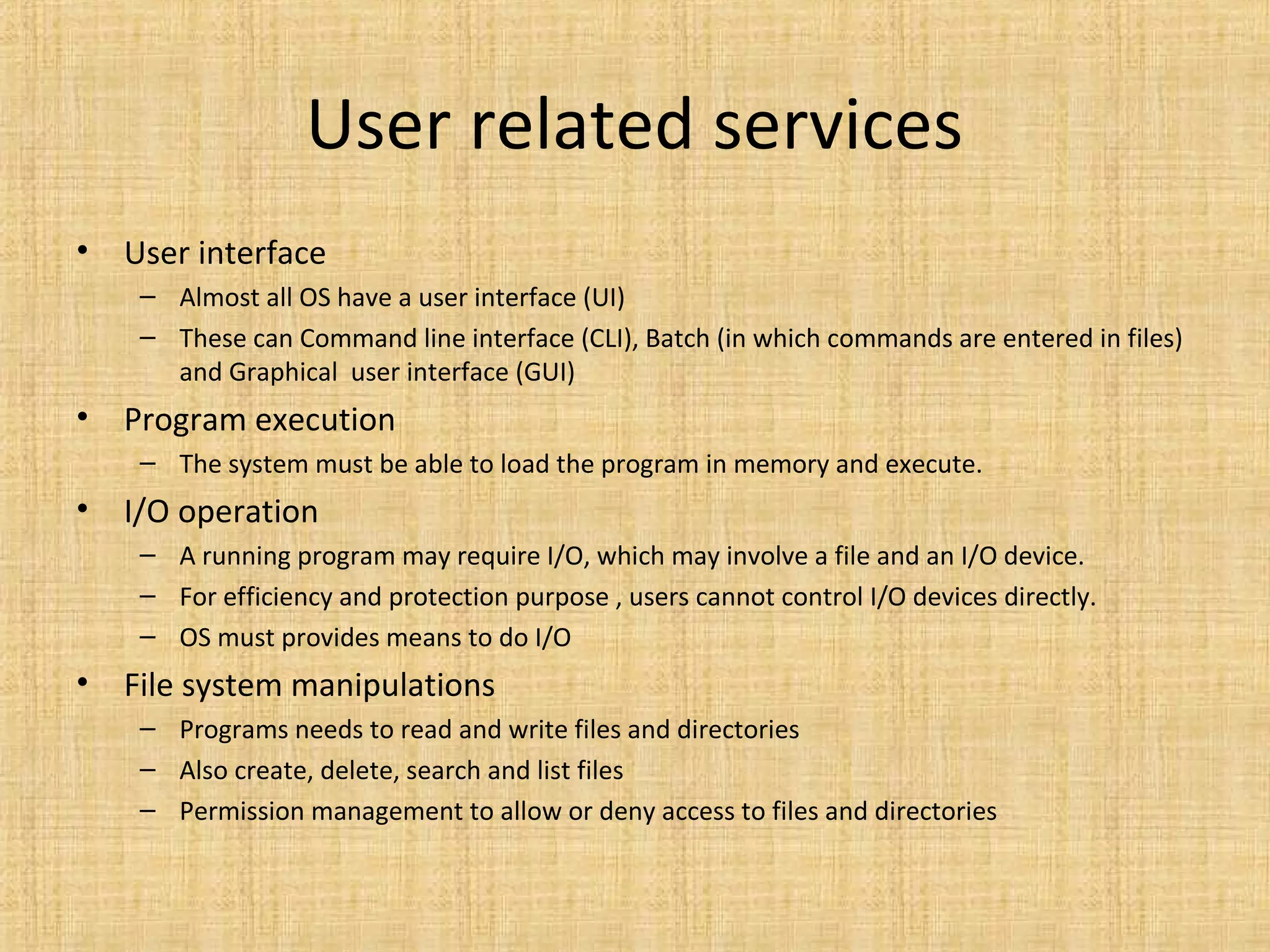 User related services

• User interface
– Almost all OS have a user interface (UI)
– These can Command line interface (CLI), Batch (in which commands are entered in files) and Graphical user interface (GUI)

• Program execution
– The system must be able to load the program in memory and execute.

• I/O operation
– A running program may require I/O, which may involve a file and an I/O device.
– For efficiency and protection purpose , users cannot control I/O devices directly.
– OS must provides means to do I/O

• File system manipulations
– Programs needs to read and write files and directories
– Also create, delete, search and list files
– Permission management to allow or deny access to files and directories